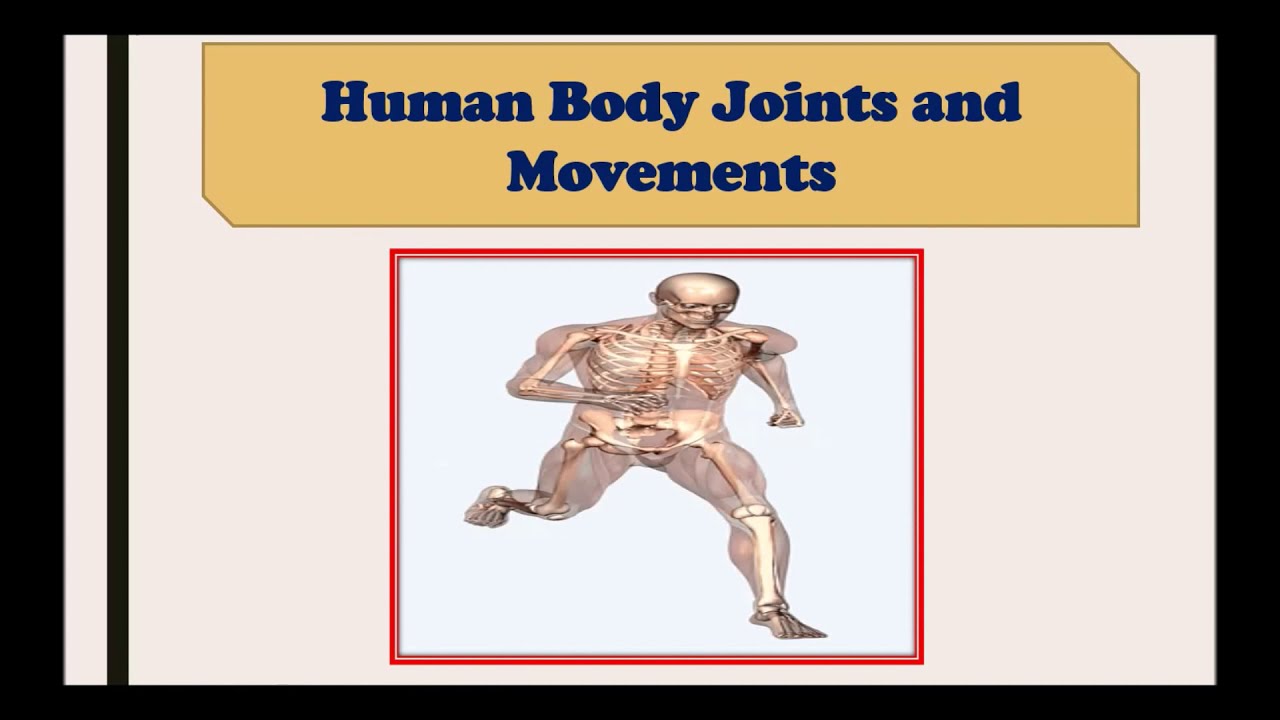 Human Body Joints and Movements